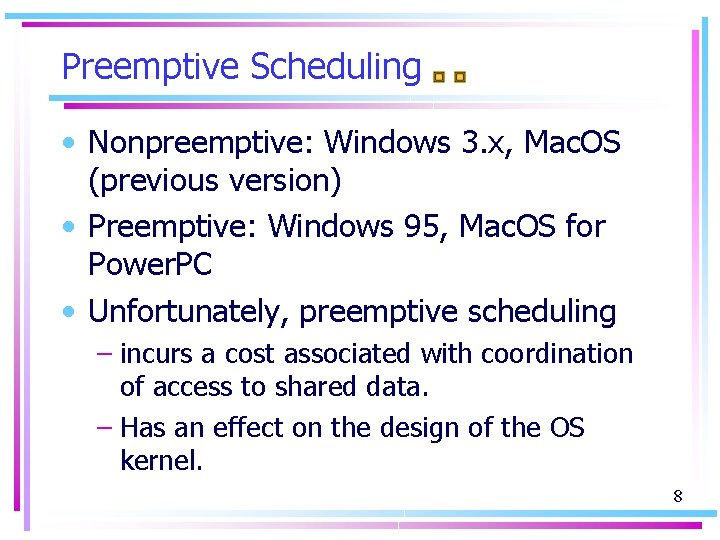 Preemptive Scheduling

• Nonpreemptive: Windows 3.x, MacOS (previous version)

• Preemptive: Windows 95, MacOS for PowerPC

• Unfortunately, preemptive scheduling

– incurs a cost associated with coordination of access to shared data.

– Has an effect on the design of the OS kernel.

8